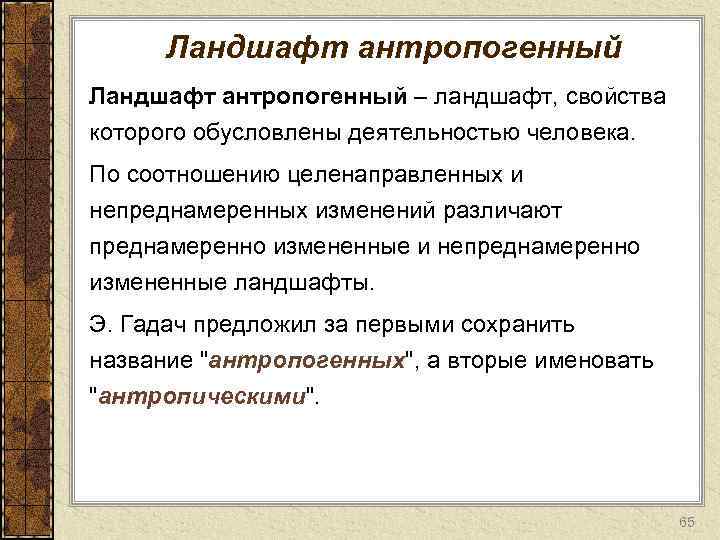 Ландшафт антропогенный

Ландшафт антропогенный – ландшафт, свойства которого обусловлены деятельностью человека.

По соотношению целенаправленных и непреднамеренных изменений различают преднамеренно измененные и непреднамеренно измененные ландшафты.

Э. Гадач предложил за первыми сохранить название "антропогенных", а вторые именовать "антропическими".

65